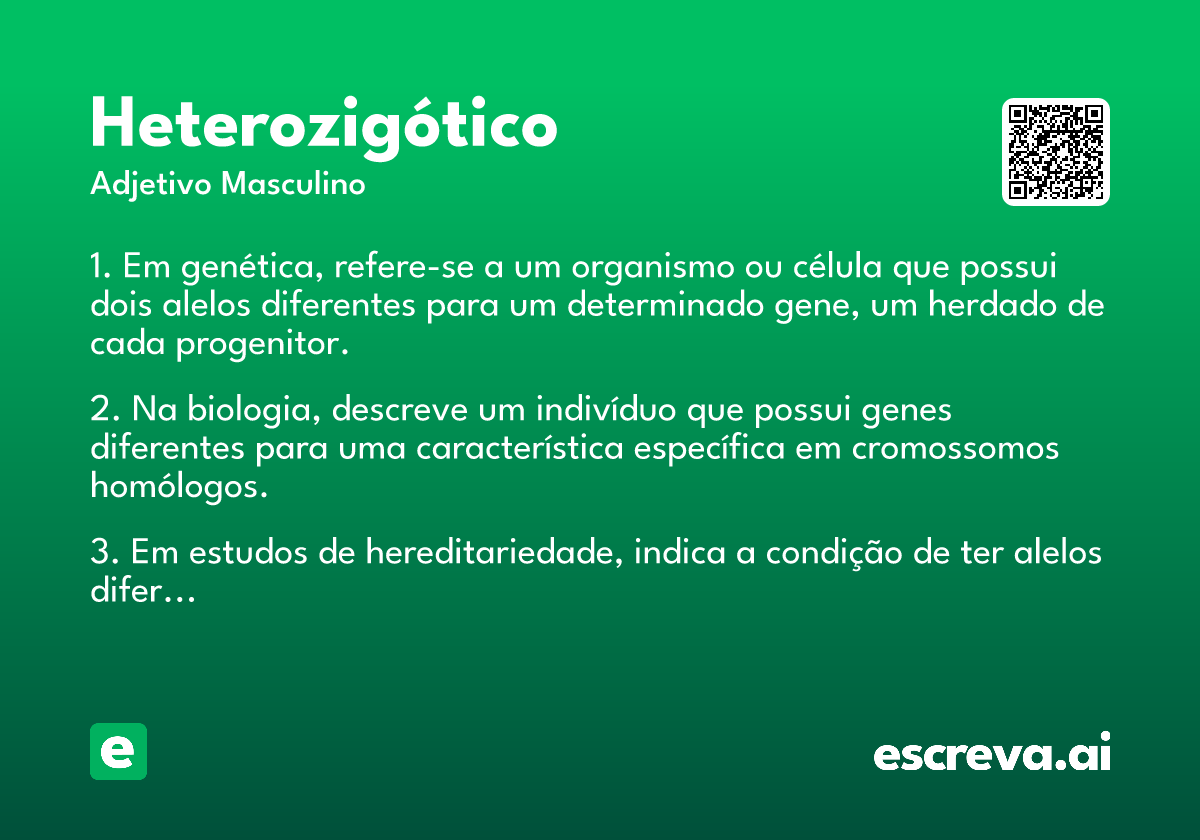 Heterozigótico
Adjetivo Masculino

1. Em genética, refere-se a um organismo ou célula que possui dois alelos diferentes para um determinado gene, um herdado de cada progenitor.

2. Na biologia, descreve um indivíduo que possui genes diferentes para uma característica específica em cromossomos homólogos.

3. Em estudos de hereditariedade, indica a condição de ter alelos difer...

e

escreva.ai